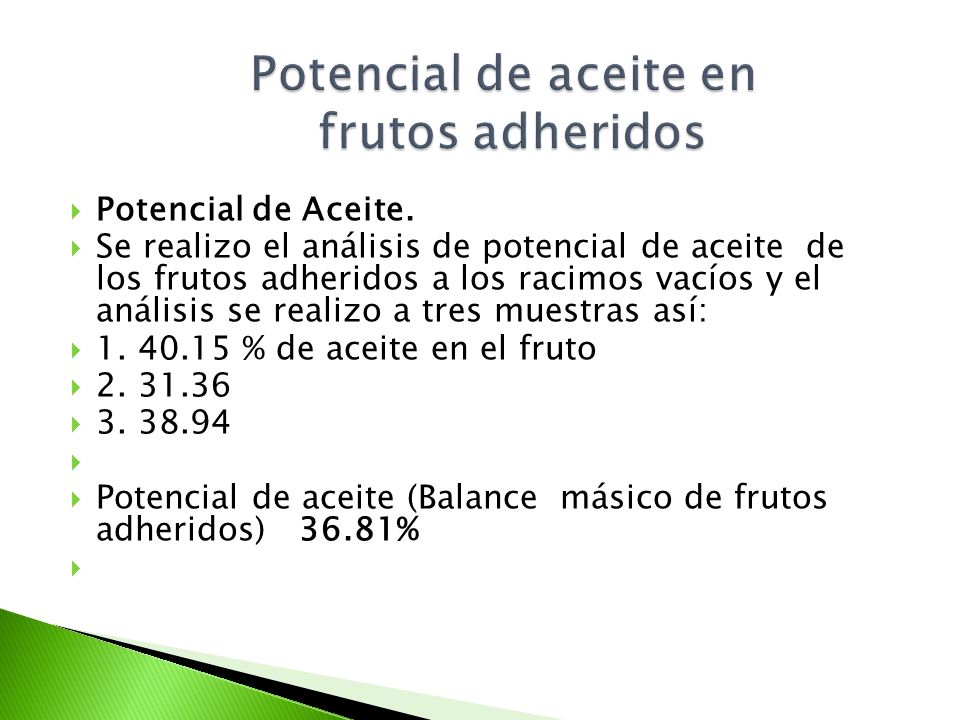 Potencial de aceite en frutos adheridos

Potencial de Aceite.

Se realizo el análisis de potencial de aceite de los frutos adheridos a los racimos vacíos y el análisis se realizo a tres muestras así:

1. 40.15 % de aceite en el fruto

2. 31.36

3. 38.94

Potencial de aceite (Balance másico de frutos adheridos) 36.81%